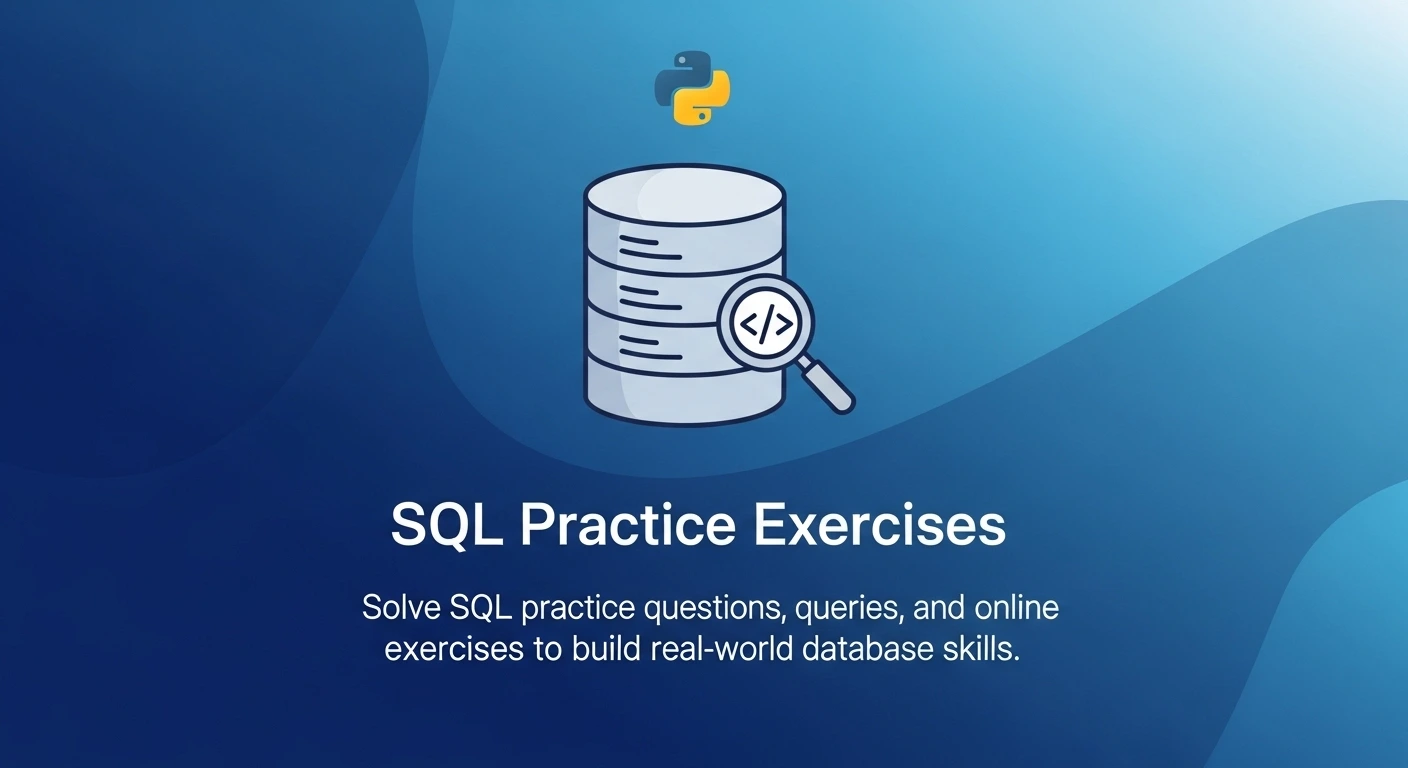 </>

SQL Practice Exercises

Solve SQL practice questions, queries, and online exercises to build real-world database skills.